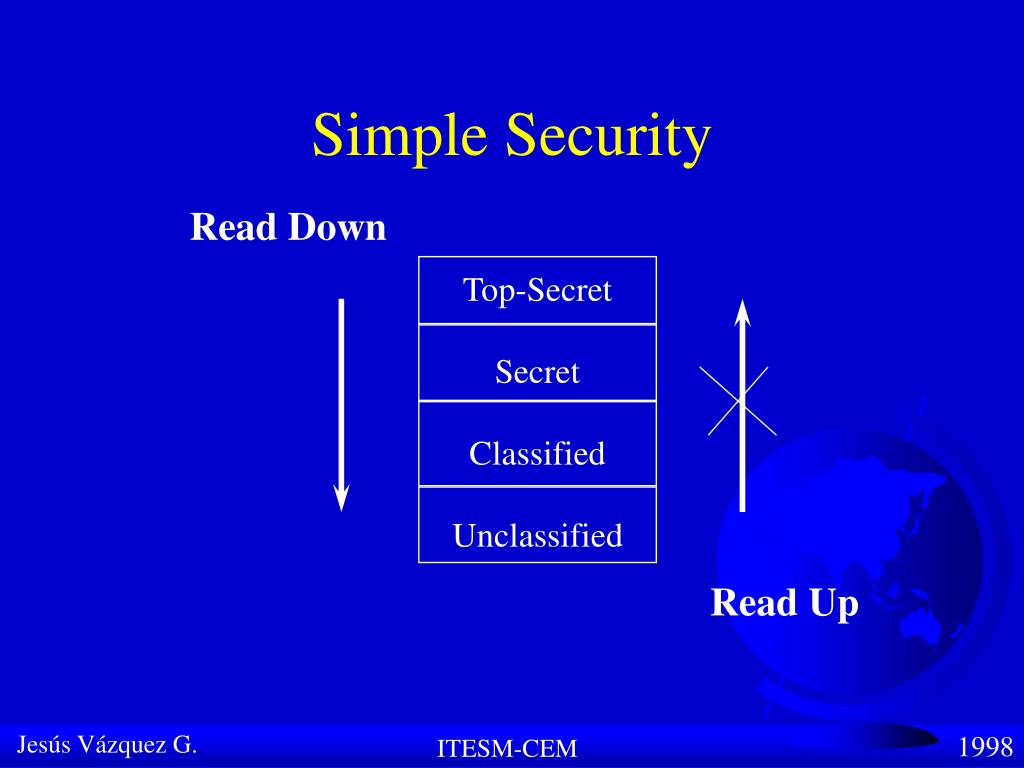 Simple Security

Read Down

Top-Secret

Secret

Classified

Unclassified

Read Up

Jesús Vázquez G.

ITESM-CEM

1998